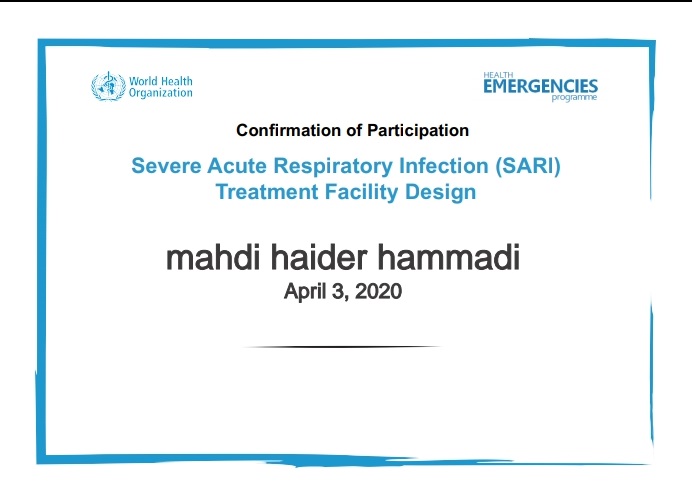 World Health Organization

HEALTH EMERGENCIES programme

Confirmation of Participation

Severe Acute Respiratory Infection (SARI) Treatment Facility Design

mahdi haider hammadi

April 3, 2020